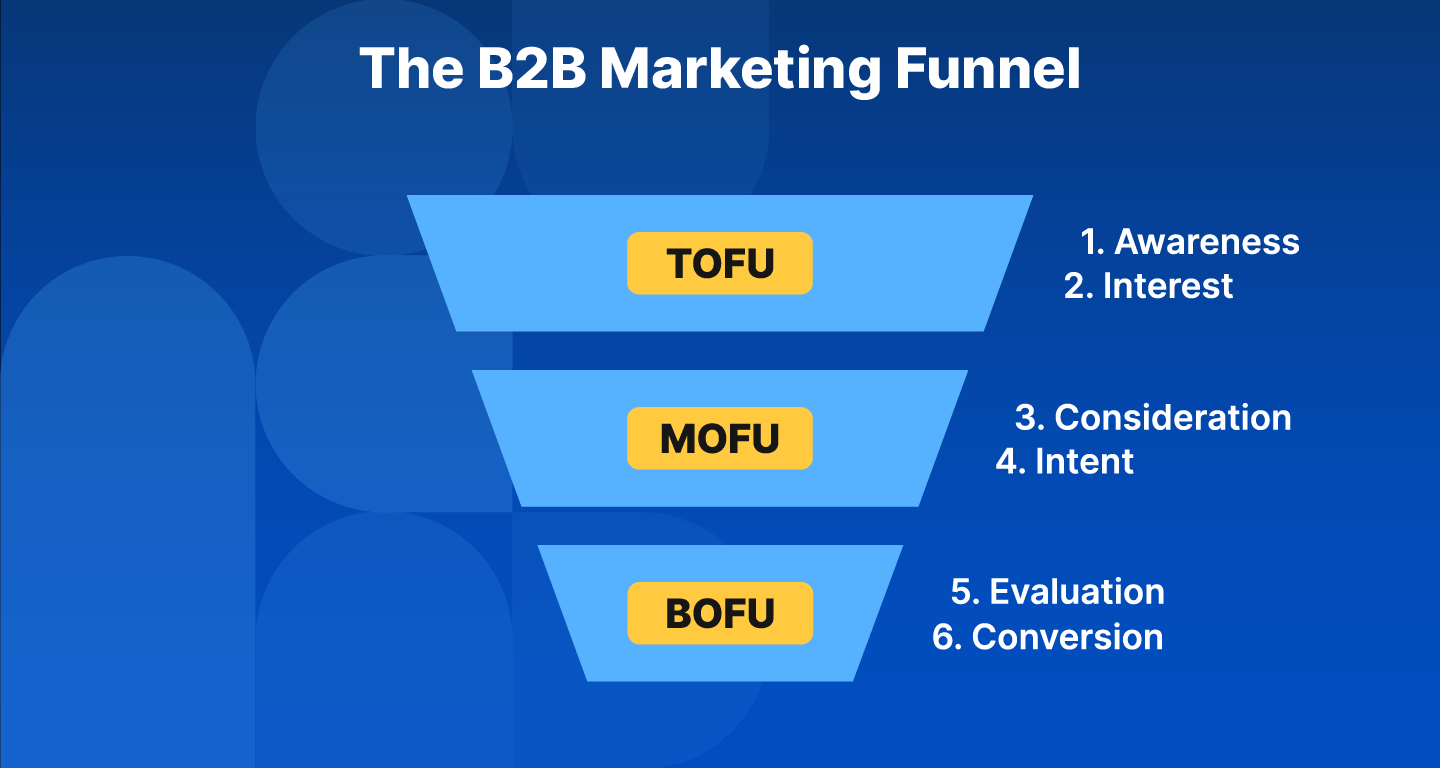 The B2B Marketing Funnel

TOFU

1. Awareness
2. Interest

MOFU

3. Consideration
4. Intent

BOFU

5. Evaluation
6. Conversion